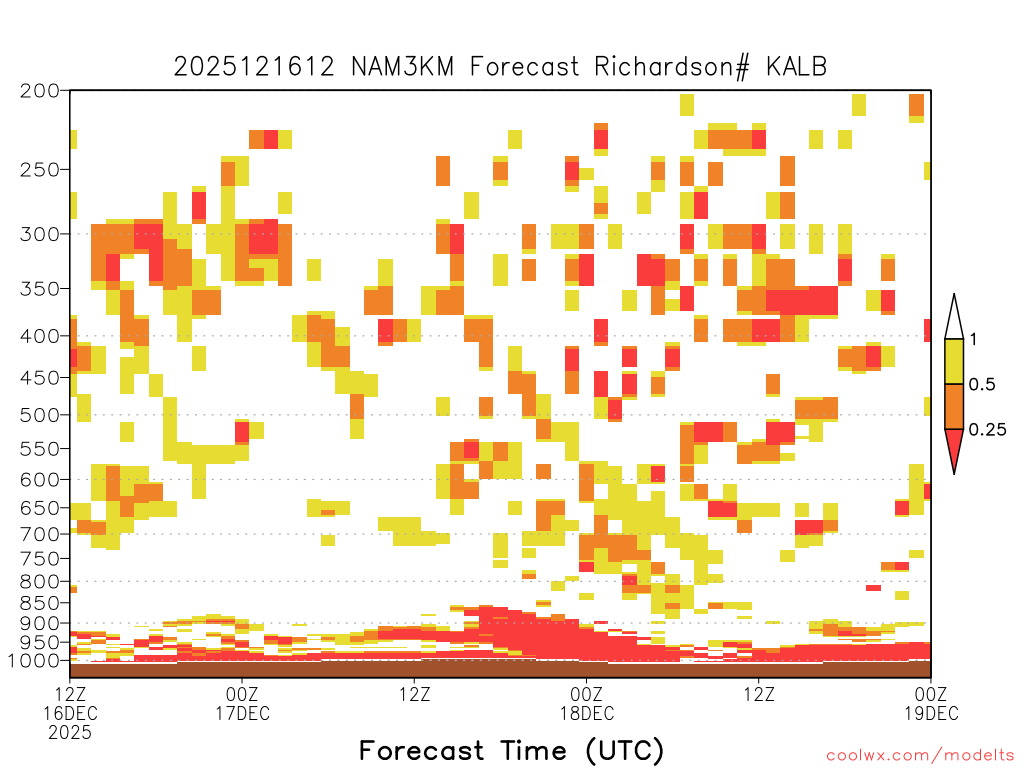 2025121612 NAM3KM Forecast Richardson# KALB

200
250
300
350
400
450
500
550
600
650
700
750
800
850
900
950
1000

1
0.5
0.25

12Z
16DEC
2025

00Z
17DEC

12Z

00Z
18DEC

12Z

00Z
19DEC

Forecast Time (UTC)

coolwx.com/modelts